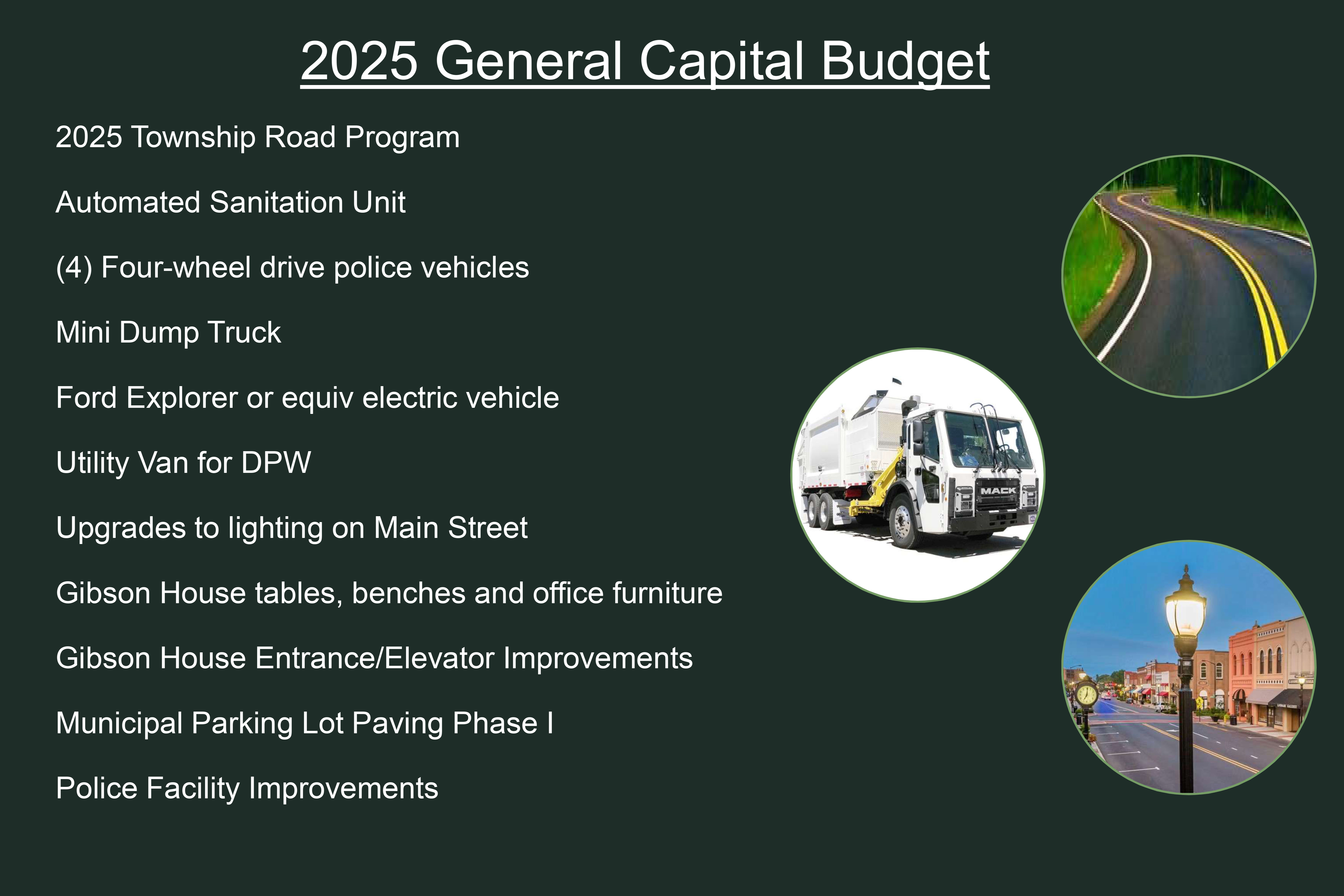 2025 General Capital Budget

2025 Township Road Program

Automated Sanitation Unit

(4) Four-wheel drive police vehicles

Mini Dump Truck

Ford Explorer or equiv electric vehicle

Utility Van for DPW

Upgrades to lighting on Main Street

Gibson House tables, benches and office furniture

Gibson House Entrance/Elevator Improvements

Municipal Parking Lot Paving Phase I

Police Facility Improvements

MACK